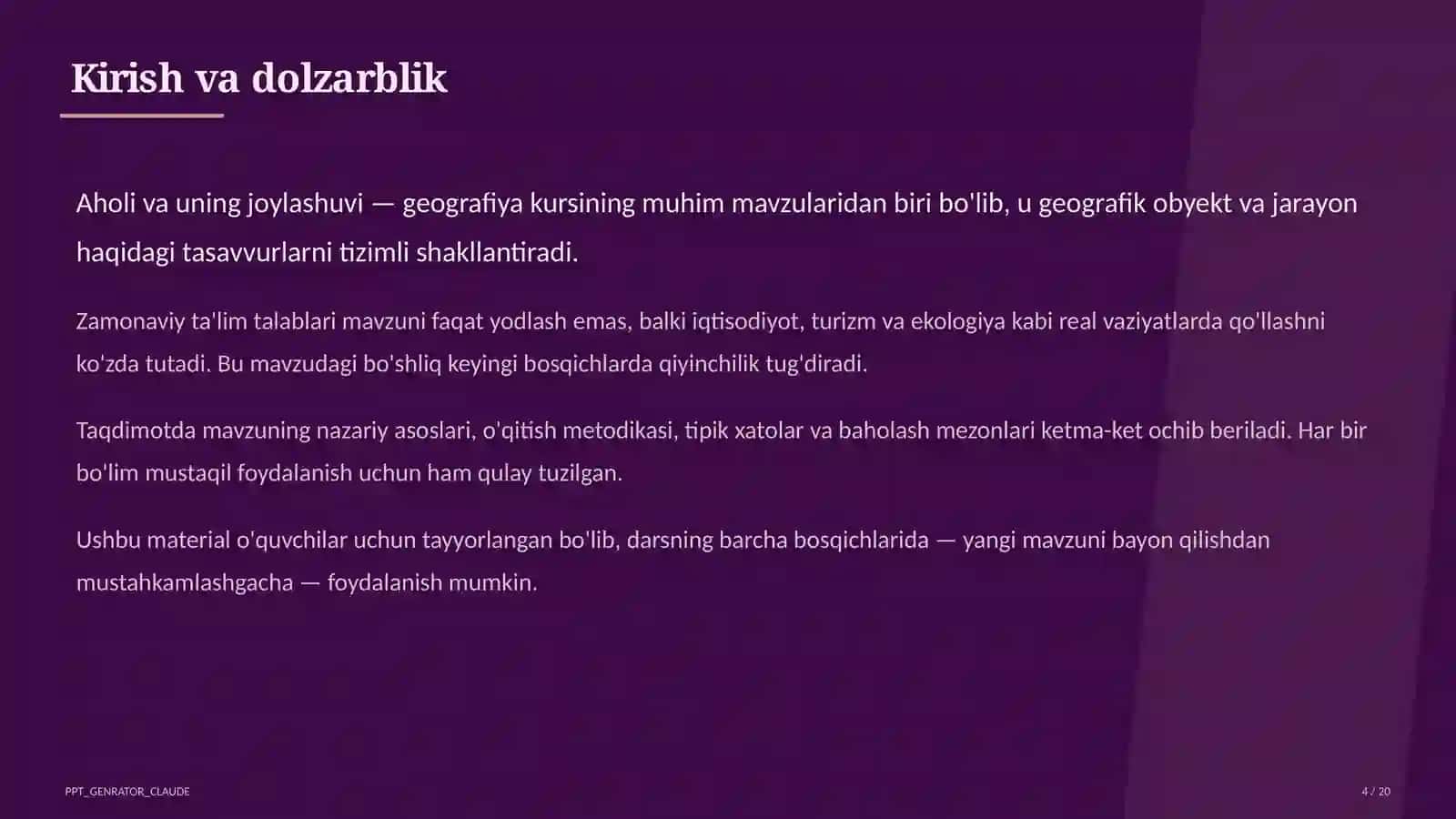 Kirish va dolzarblik

Aholi va uning joylashuvi — geografiya kursining muhim mavzularidan biri bo'lib, u geografik obyekt va jarayon haqidagi tasavvurlarni tizimli shakllantiradi.

Zamonaviy ta'lim talablari mavzuni faqat yodlash emas, balki iqtisodiyot, turizm va ekologiya kabi real vaziyatlarda qo'llashni ko'zda tutadi. Bu mavzudagi bo'shliq keyingi bosqichlarda qiyinchilik tug'diradi.

Taqdimotda mavzuning nazariy asoslari, o'qitish metodikasi, tipik xatolar va baholash mezonlari ketma-ket ochib beriladi. Har bir bo'lim mustaqil foydalanish uchun ham qulay tuzilgan.

Ushbu material o'quvchilar uchun tayyorlangan bo'lib, darsning barcha bosqichlarida — yangi mavzuni bayon qilishdan mustahkamlashgacha — foydalanish mumkin.

PPT_GENRATOR_CLAUDE

4 / 20